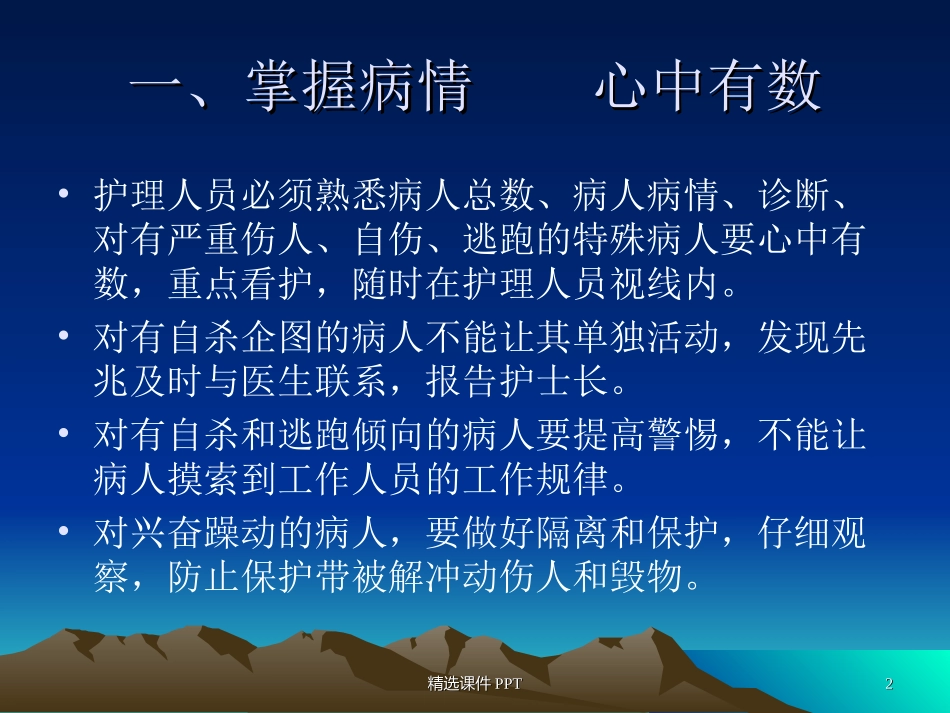 一、掌握病情　　心中有数

• 护理人员必须熟悉病人总数、病人病情、诊断、对有严重伤人、自伤、逃跑的特殊病人要心中有数，重点看护，随时在护理人员视线内。

• 对有自杀企图的病人不能让其单独活动，发现先兆及时与医生联系，报告护士长。

• 对有自杀和逃跑倾向的病人要提高警惕，不能让病人摸索到工作人员的工作规律。

• 对兴奋躁动的病人，要做好隔离和保护，仔细观察，防止保护带被解冲动伤人和毁物。

精选课件 PPT

2